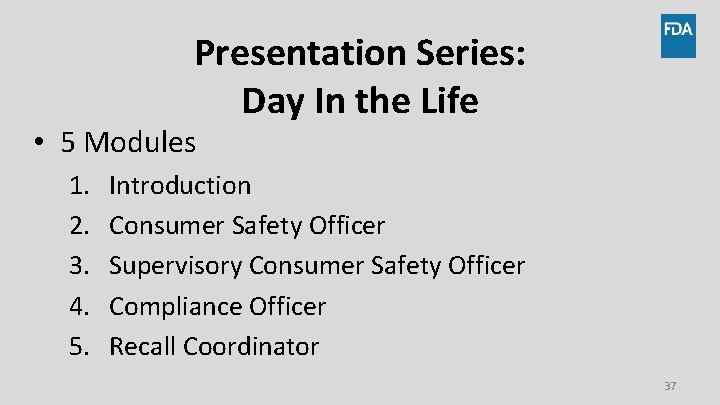 FDA

Presentation Series: Day In the Life

• 5 Modules
1. Introduction
2. Consumer Safety Officer
3. Supervisory Consumer Safety Officer
4. Compliance Officer
5. Recall Coordinator

37